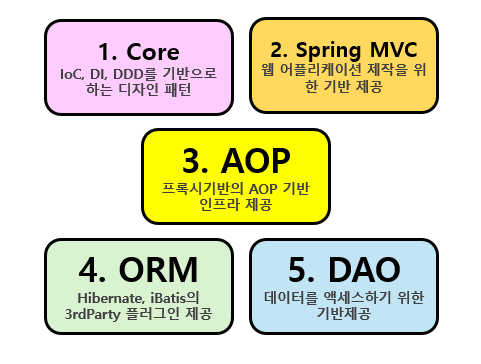 1. Core
IoC, DI, DDD를 기반으로 하는 디자인 패턴

2. Spring MVC
웹 어플리케이션 제작을 위한 기반 제공

3. AOP
프록시기반의 AOP 기반 인프라 제공

4. ORM
Hibernate, iBatis의 3rdParty 플러그인 제공

5. DAO
데이터를 액세스하기 위한 기반제공